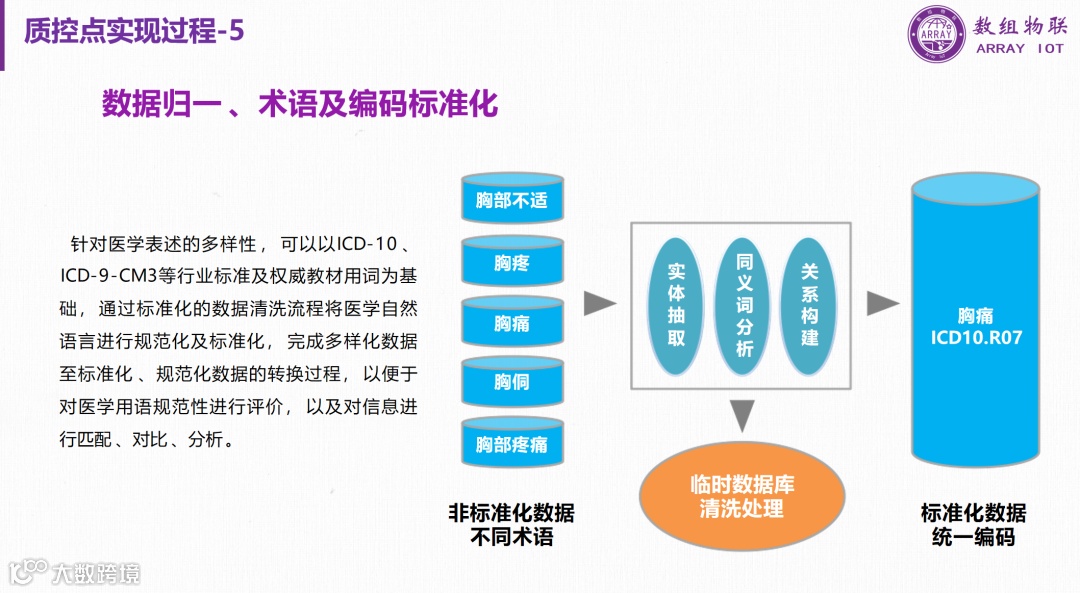 质控点实现过程-5

ARRAY 数组物联 ARRAY IOT

数据归一 、术语及编码标准化

针对医学表述的多样性， 可以以ICD-10 、ICD-9-CM3等行业标准及权威教材用词为基础， 通过标准化的数据清洗流程将医学自然语言进行规范化及标准化， 完成多样化数据至标准化 、规范化数据的转换过程， 以便于对医学用语规范性进行评价， 以及对信息进行匹配 、对比 、分析。

胸部不适

胸疼

胸痛

胸侗

胸部疼痛

非标准化数据
不同术语

实体抽取

同义词分析

关系构建

临时数据库
清洗处理

胸痛
ICD10.R07

标准化数据
统一编码

大数跨境